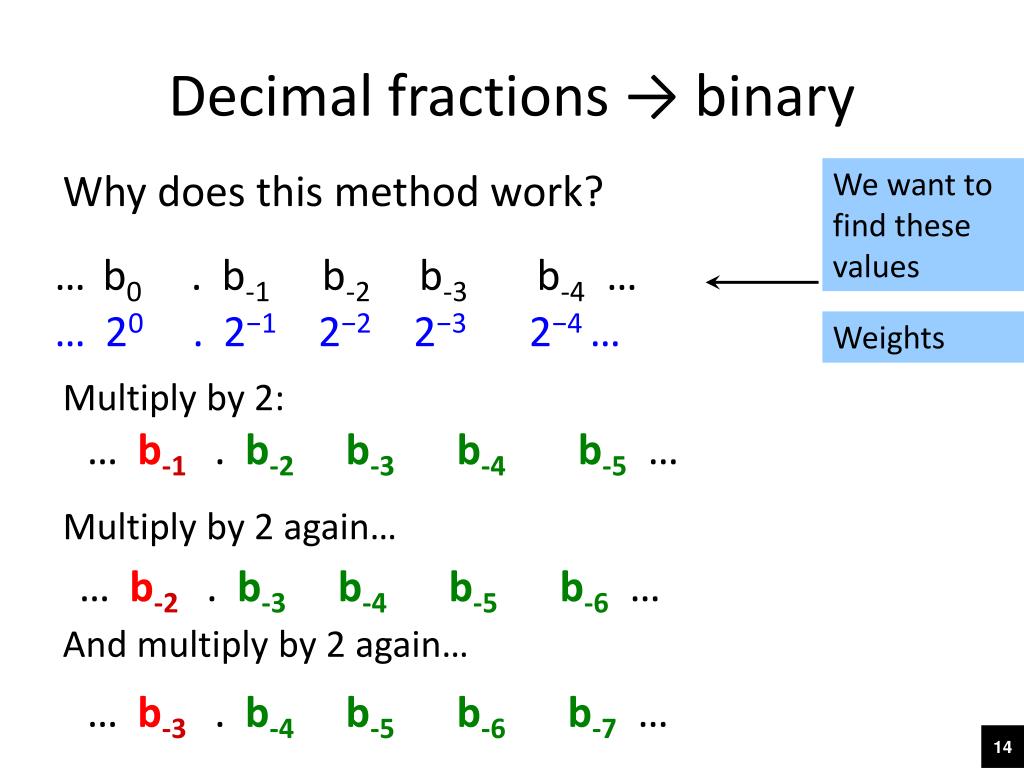 Decimal fractions → binary

Why does this method work?

We want to find these values

… $b_0$ . $b_{-1}$ $b_{-2}$ $b_{-3}$ $b_{-4}$ …
… $2^0$ . $2^{-1}$ $2^{-2}$ $2^{-3}$ $2^{-4}$ …

Weights

Multiply by 2:

… $b_{-1}$ . $b_{-2}$ $b_{-3}$ $b_{-4}$ $b_{-5}$ …

Multiply by 2 again…

… $b_{-2}$ . $b_{-3}$ $b_{-4}$ $b_{-5}$ $b_{-6}$ …

And multiply by 2 again…

… $b_{-3}$ . $b_{-4}$ $b_{-5}$ $b_{-6}$ $b_{-7}$ …

14